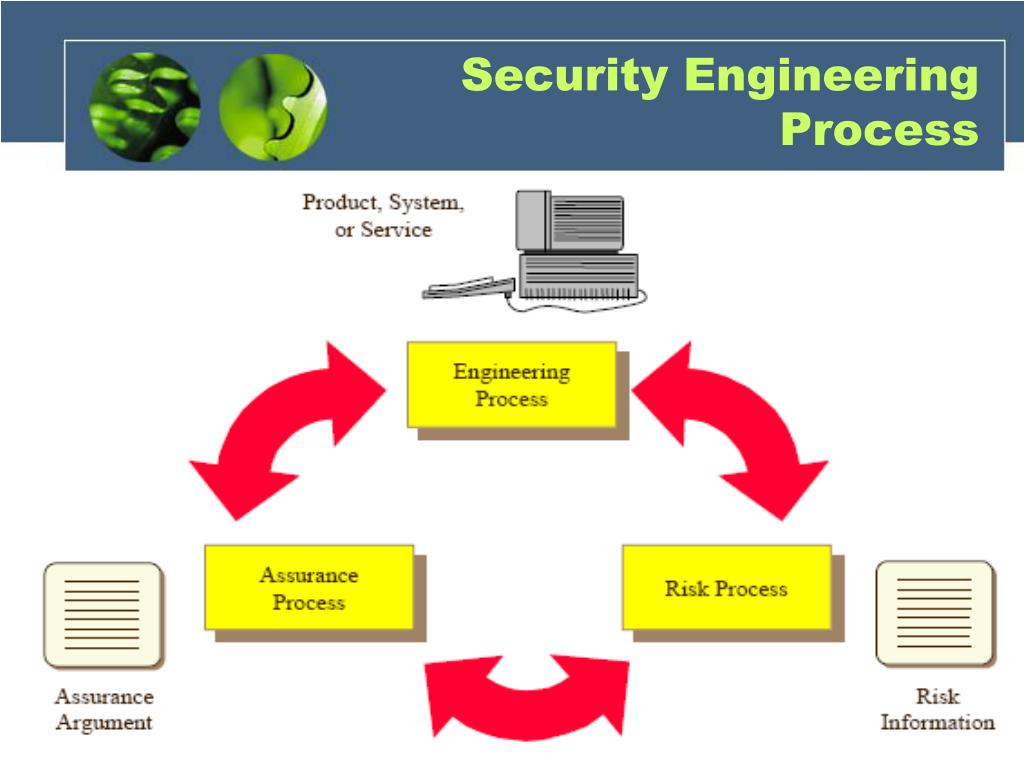 Security Engineering Process

Product, System, or Service

Engineering Process

Assurance Process

Risk Process

Assurance Argument

Risk Information